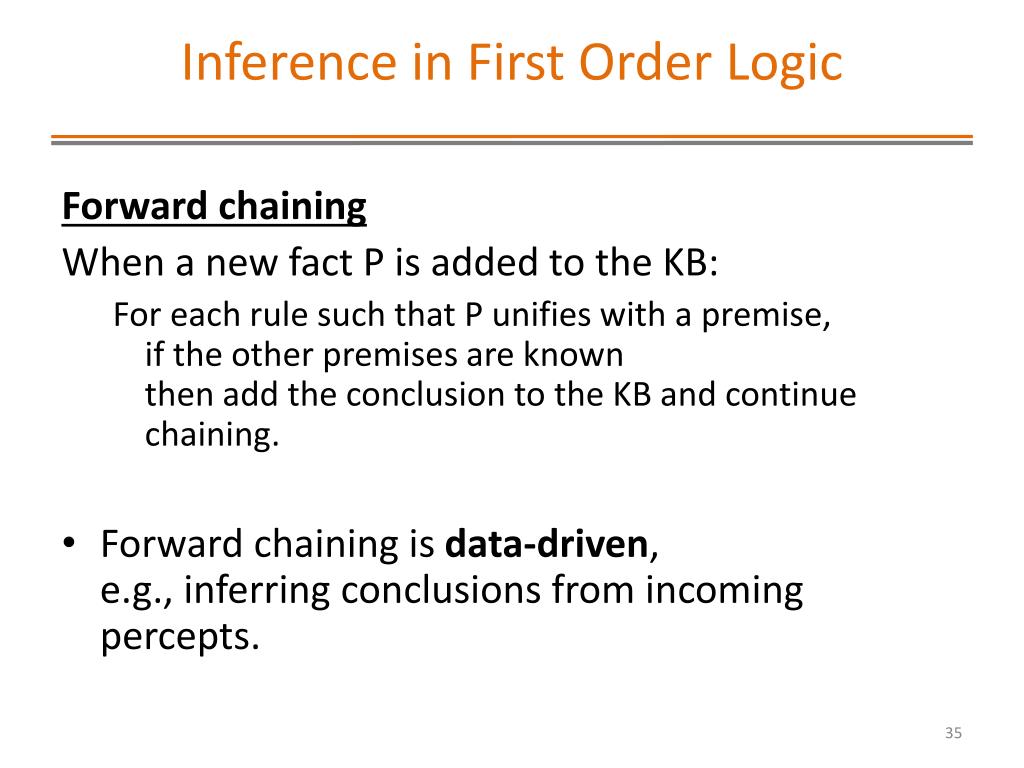 Inference in First Order Logic

Forward chaining

When a new fact P is added to the KB:

For each rule such that P unifies with a premise,
if the other premises are known
then add the conclusion to the KB and continue chaining.

• Forward chaining is data-driven, e.g., inferring conclusions from incoming percepts.

35